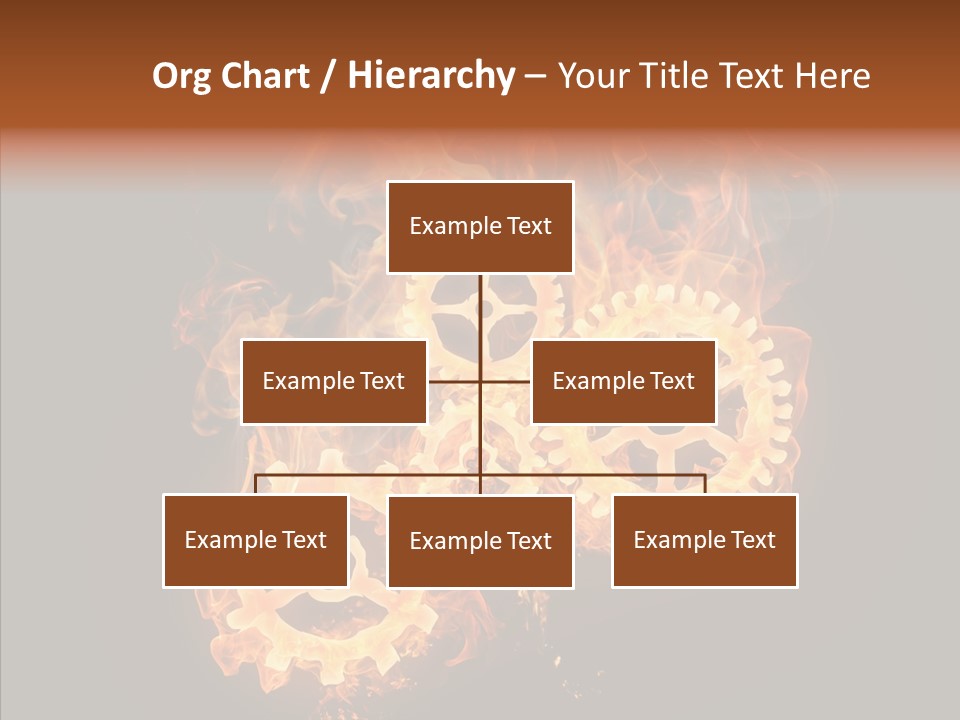 Org Chart / Hierarchy – Your Title Text Here

Example Text

Example Text

Example Text

Example Text

Example Text

Example Text